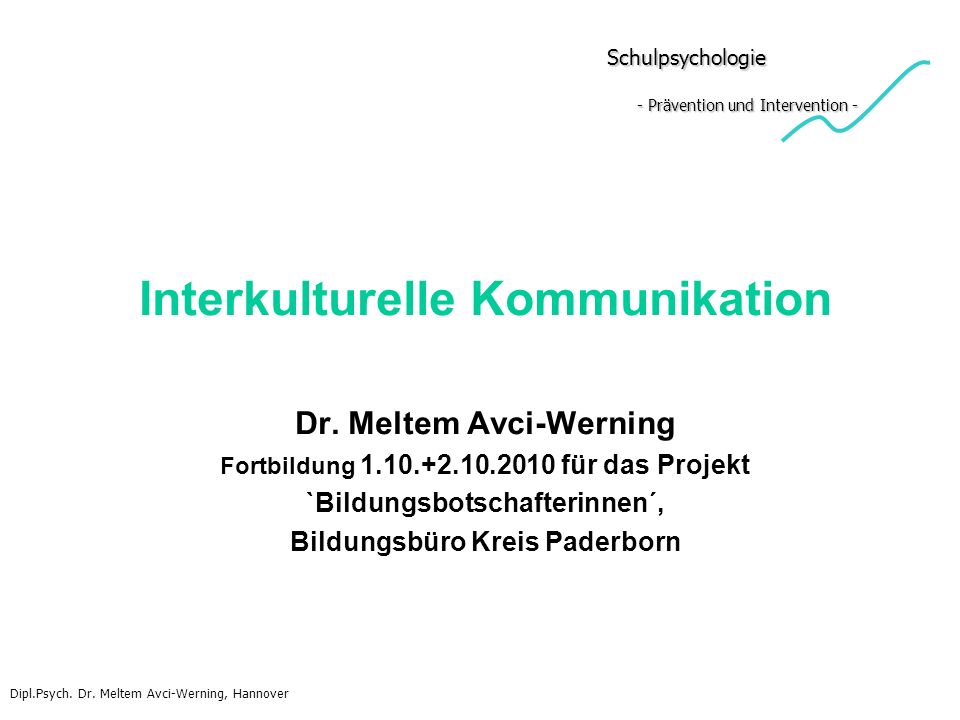 Schulpsychologie

- Prävention und Intervention -

Interkulturelle Kommunikation

Dr. Meltem Avci-Werning
Fortbildung 1.10.+2.10.2010 für das Projekt `Bildungsbotschafterinnen´, Bildungsbüro Kreis Paderborn

Dipl.Psych. Dr. Meltem Avci-Werning, Hannover